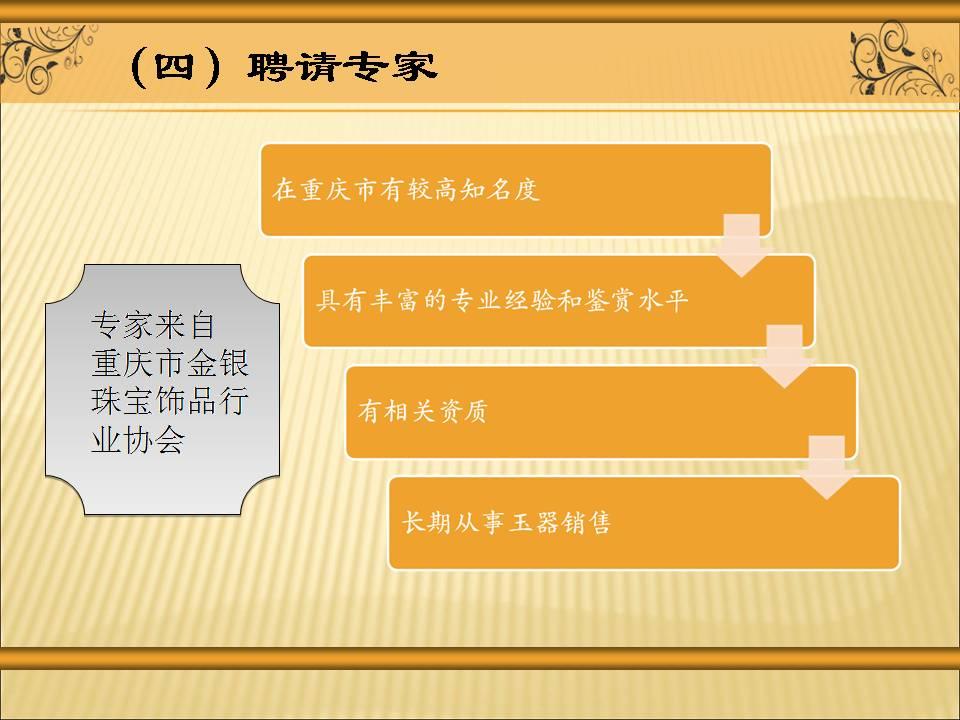 （四）聘请专家

专家来自重庆市金银珠宝饰品行业协会

在重庆市有较高知名度

具有丰富的专业经验和鉴赏水平

有相关资质

长期从事玉器销售